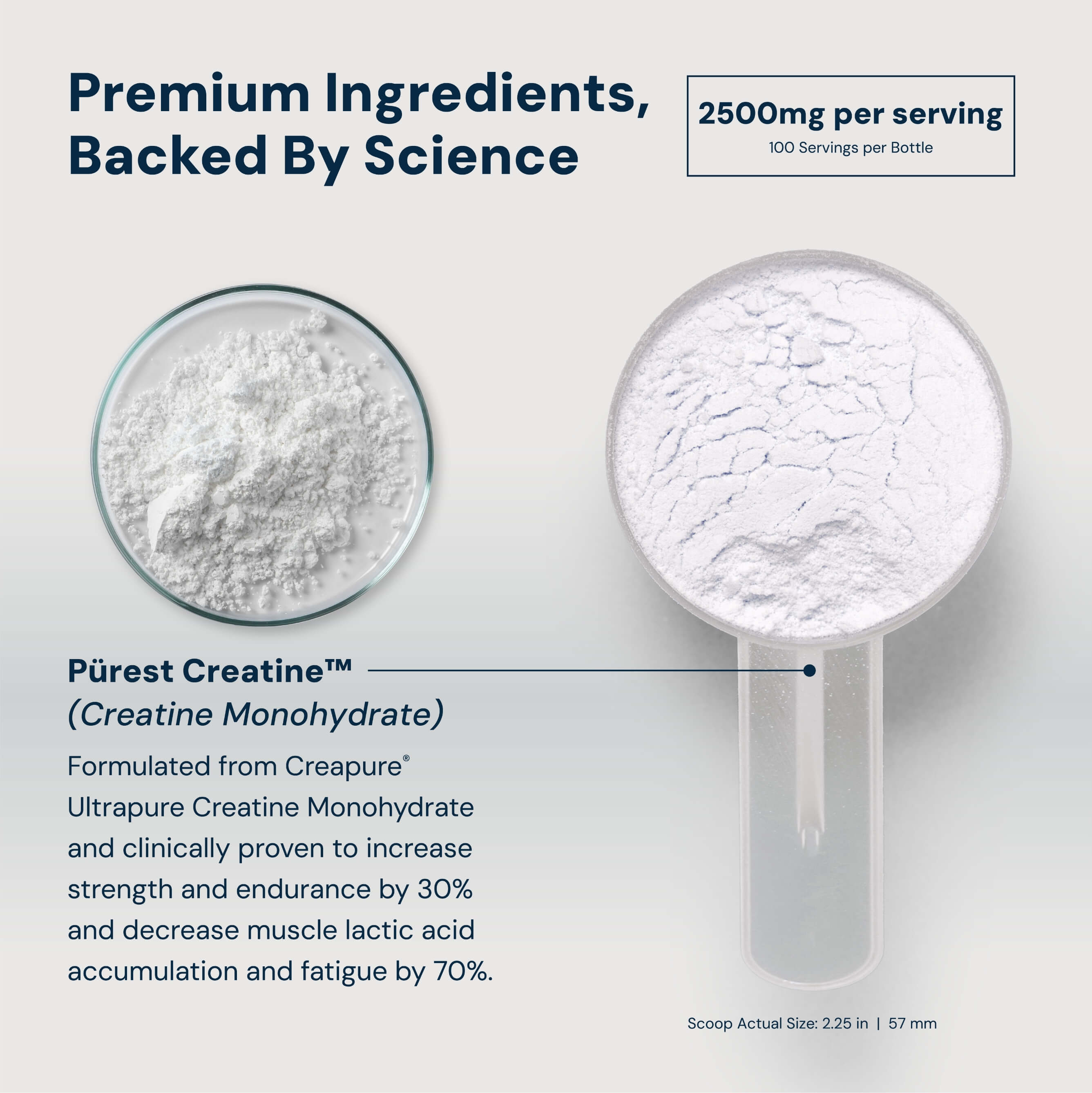 Premium Ingredients, Backed By Science

2500mg per serving
100 Servings per Bottle

Pürest Creatine™
(Creatine Monohydrate)

Formulated from Creapure® Ultrapure Creatine Monohydrate and clinically proven to increase strength and endurance by 30% and decrease muscle lactic acid accumulation and fatigue by 70%.

Scoop Actual Size: 2.25 in | 57 mm